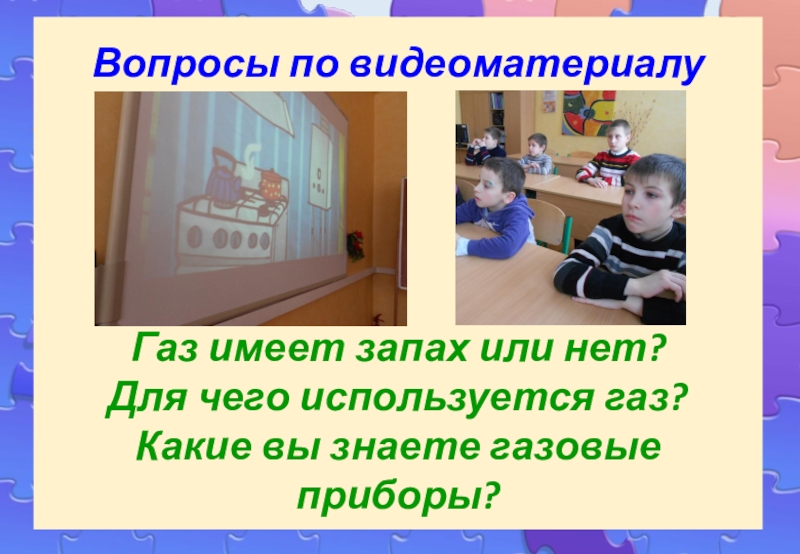 Вопросы по видеоматериалу

Газ имеет запах или нет?
Для чего используется газ?
Какие вы знаете газовые приборы?